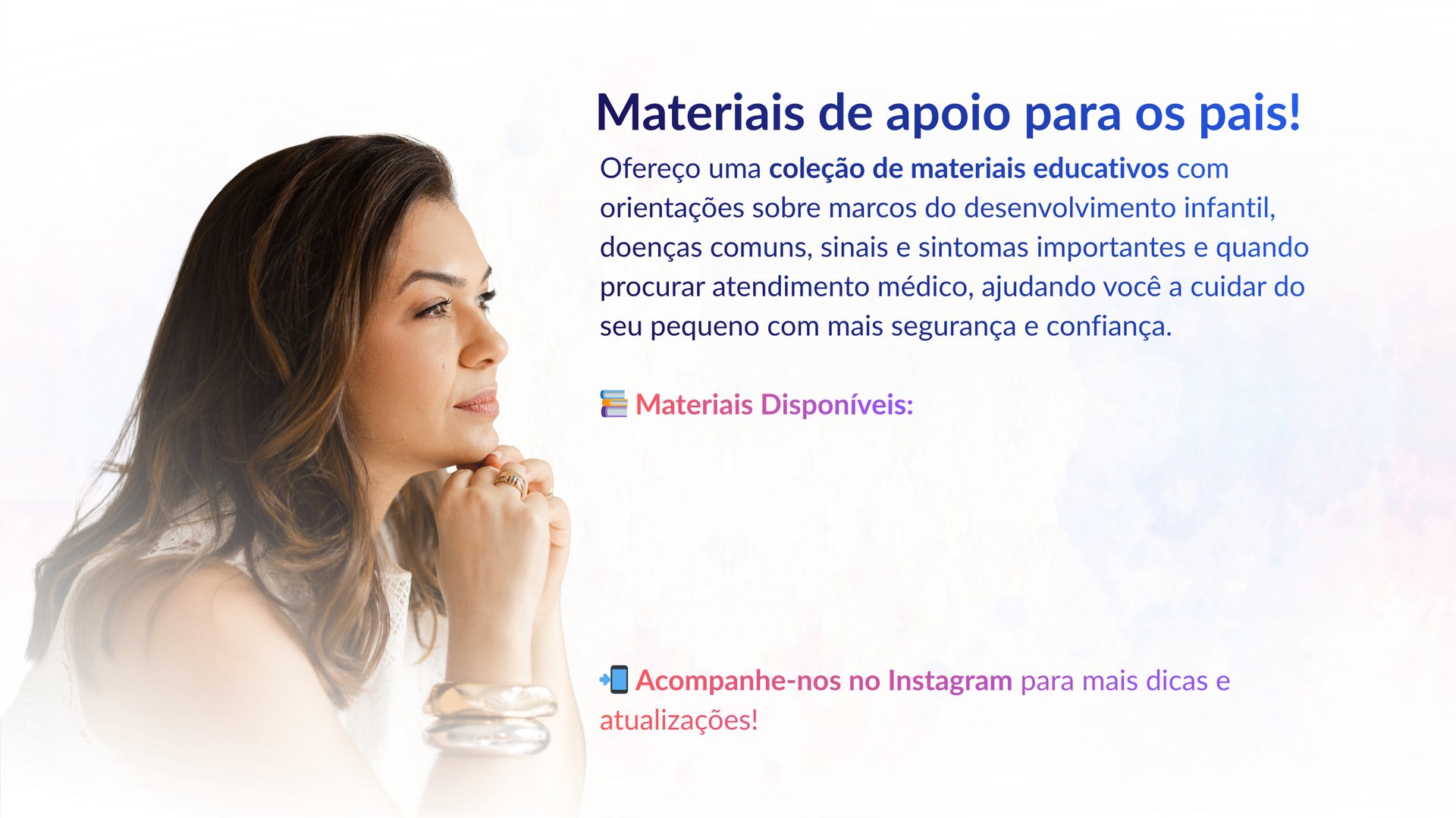 Materiais de apoio para os pais!

Ofereço uma coleção de materiais educativos com orientações sobre marcos do desenvolvimento infantil, doenças comuns, sinais e sintomas importantes e quando procurar atendimento médico, ajudando você a cuidar do seu pequeno com mais segurança e confiança.

📚 Materiais Disponíveis:

📲 Acompanhe-nos no Instagram para mais dicas e atualizações!